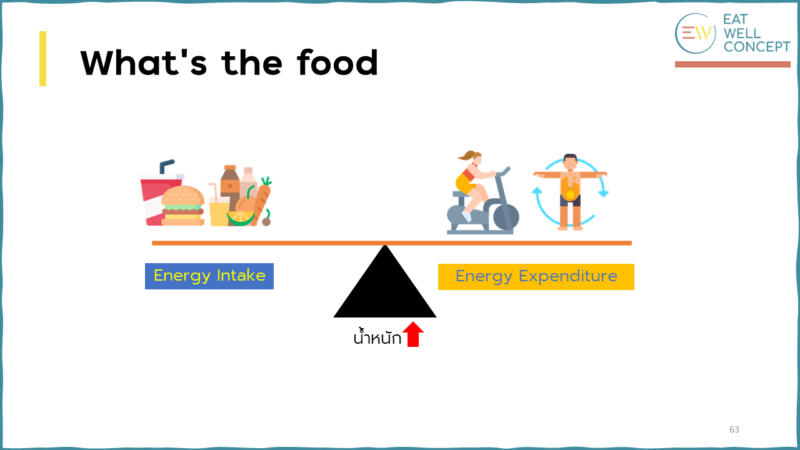 What's the food

EW EAT WELL CONCEPT

Energy Intake

Energy Expenditure

น้ำหนัก

63